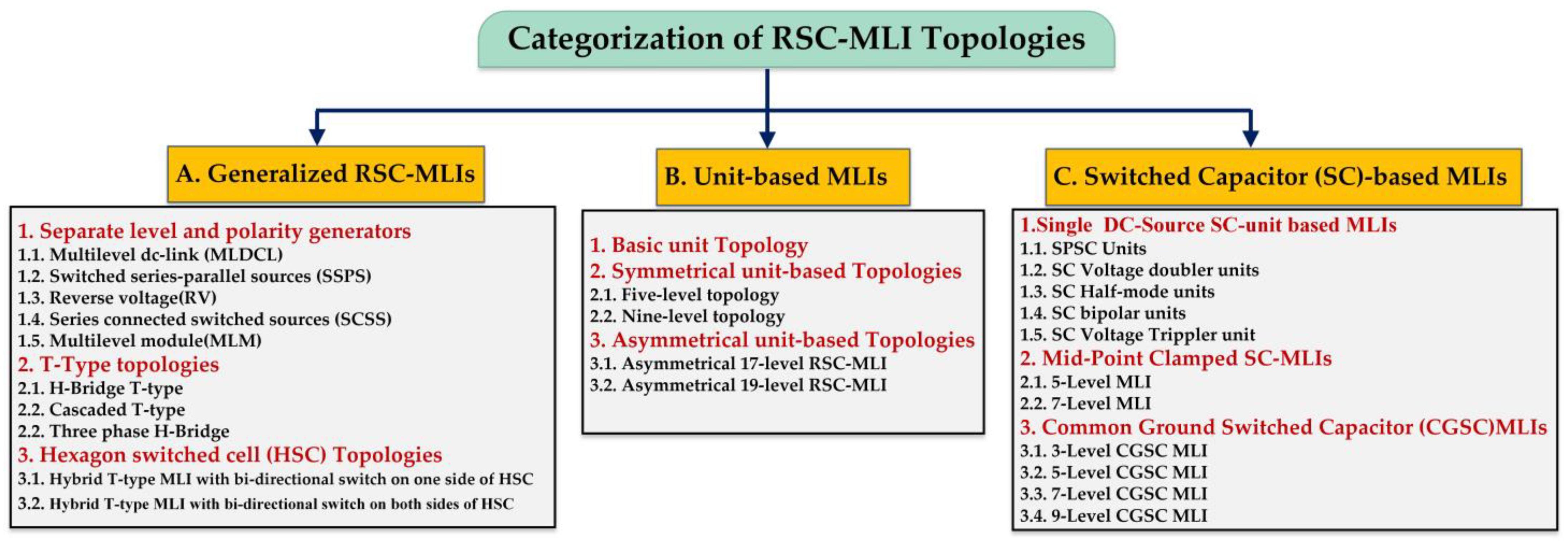 Categorization of RSC-MLI Topologies

A. Generalized RSC-MLIs

1. Separate level and polarity generators
1.1. Multilevel dc-link (MLDCL)
1.2. Switched series-parallel sources (SSPS)
1.3. Reverse voltage(RV)
1.4. Series connected switched sources (SCSS)
1.5. Multilevel module(MLM)
2. T-Type topologies
2.1. H-Bridge T-type
2.2. Cascaded T-type
2.2. Three phase H-Bridge
3. Hexagon switched cell (HSC) Topologies
3.1. Hybrid T-type MLI with bi-directional switch on one side of HSC
3.2. Hybrid T-type MLI with bi-directional switch on both sides of HSC

B. Unit-based MLIs

1. Basic unit Topology
2. Symmetrical unit-based Topologies
2.1. Five-level topology
2.2. Nine-level topology
3. Asymmetrical unit-based Topologies
3.1. Asymmetrical 17-level RSC-MLI
3.2. Asymmetrical 19-level RSC-MLI

C. Switched Capacitor (SC)-based MLIs

1.Single DC-Source SC-unit based MLIs
1.1. SPSC Units
1.2. SC Voltage doubler units
1.3. SC Half-mode units
1.4. SC bipolar units
1.5. SC Voltage Trippler unit
2. Mid-Point Clamped SC-MLIs
2.1. 5-Level MLI
2.2. 7-Level MLI
3. Common Ground Switched Capacitor (CGSC)MLIs
3.1. 3-Level CGSC MLI
3.2. 5-Level CGSC MLI
3.3. 7-Level CGSC MLI
3.4. 9-Level CGSC MLI